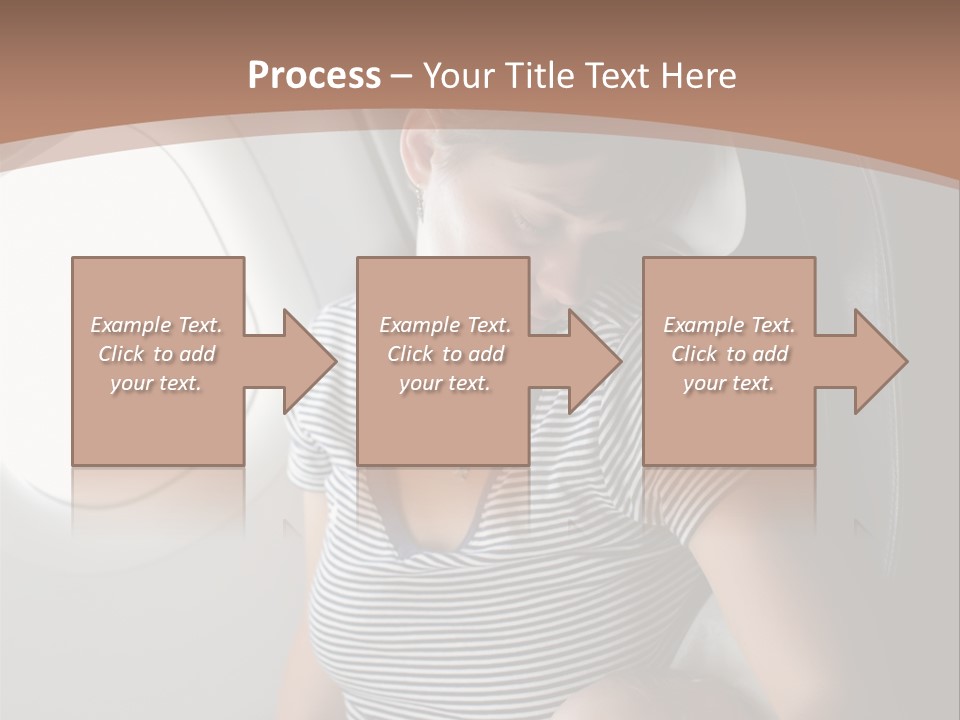 Process – Your Title Text Here

Example Text. Click to add your text.

Example Text. Click to add your text.

Example Text. Click to add your text.